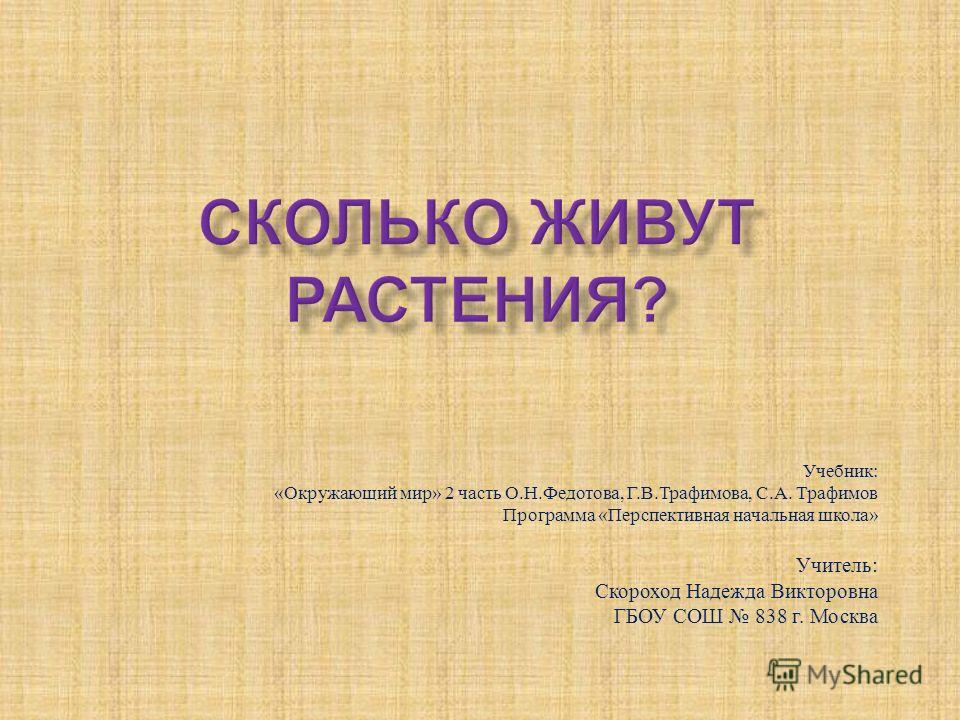 СКОЛЬКО ЖИВУТ РАСТЕНИЯ?

Учебник:
«Окружающий мир» 2 часть О.Н.Федотова, Г.В.Трафимова, С.А. Трафимов
Программа «Перспективная начальная школа»

Учитель:
Скороход Надежда Викторовна
ГБОУ СОШ № 838 г. Москва

MyShared